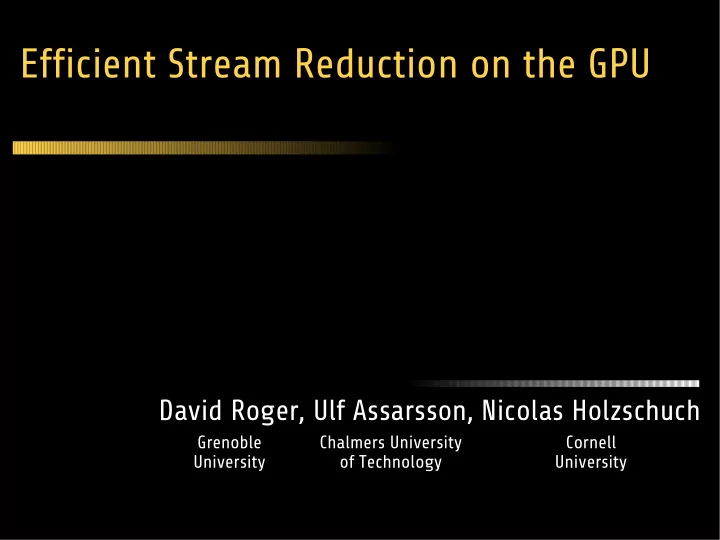 Efficient Stream Reduction on the GPU

David Roger, Ulf Assarsson, Nicolas Holzschuch

Grenoble University

Chalmers University of Technology

Cornell University